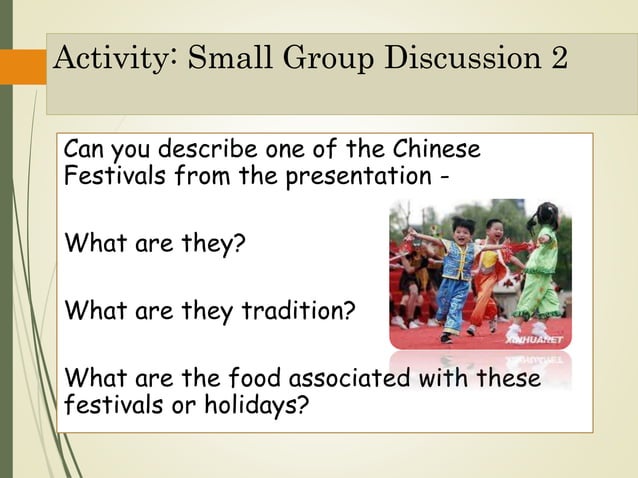 Activity: Small Group Discussion 2

Can you describe one of the Chinese Festivals from the presentation -

What are they?

What are they tradition?

What are the food associated with these festivals or holidays?

XINHUANET